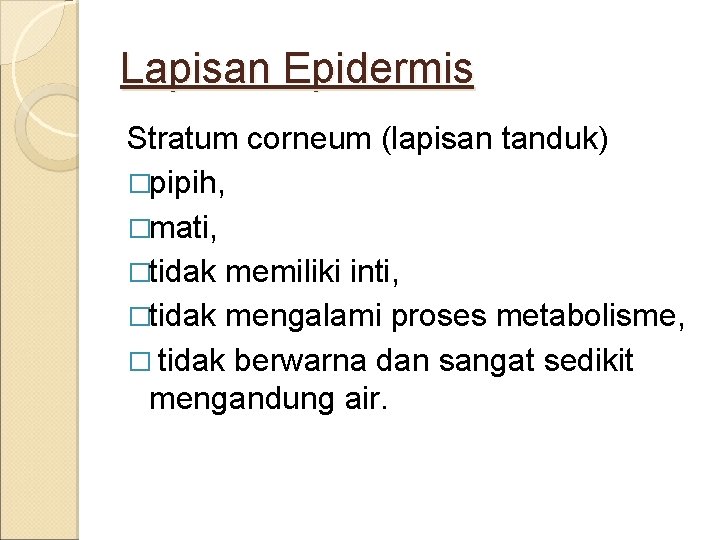 Lapisan Epidermis

Stratum corneum (lapisan tanduk)

□pipih,

□mati,

□tidak memiliki inti,

□tidak mengalami proses metabolisme,

□ tidak berwarna dan sangat sedikit mengandung air.